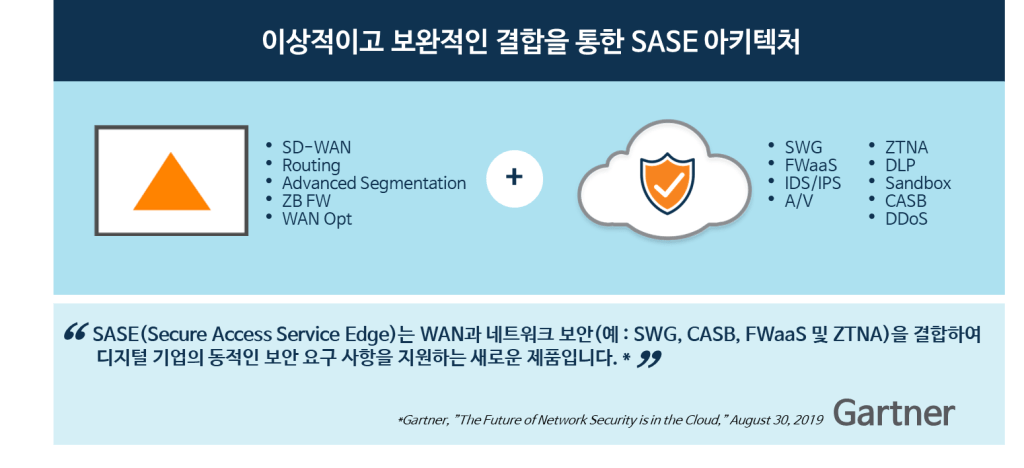 이상적이고 보완적인 결합을 통한 SASE 아키텍처

• SD-WAN
• Routing
• Advanced Segmentation
• ZB FW
• WAN Opt

+

• SWG
• FWaaS
• IDS/IPS
• A/V

• ZTNA
• DLP
• Sandbox
• CASB
• DDoS

“ SASE(Secure Access Service Edge)는 WAN과 네트워크 보안(예 : SWG, CASB, FWaaS 및 ZTNA)을 결합하여 디지털 기업의 동적인 보안 요구 사항을 지원하는 새로운 제품입니다. * ”

*Gartner, "The Future of Network Security is in the Cloud," August 30, 2019 Gartner